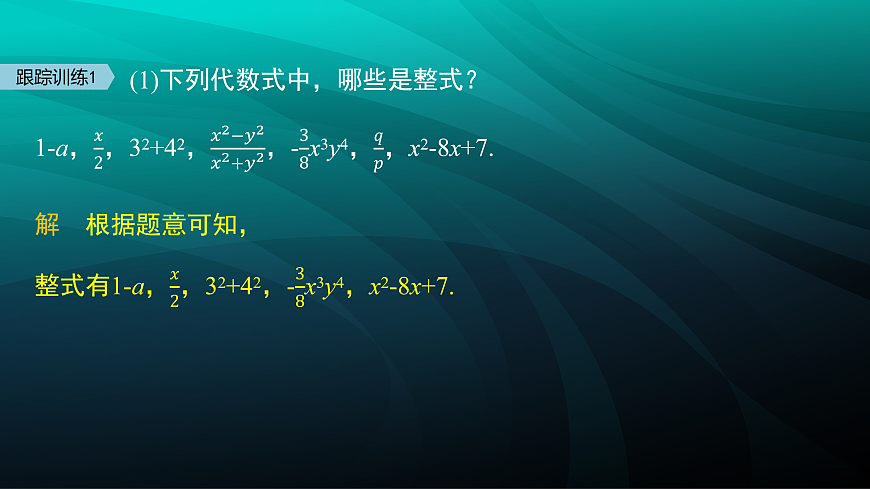 跟踪训练1 (1)下列代数式中，哪些是整式？

$1-a$，$\frac{x}{2}$，$3^2+4^2$，$\frac{x^2-y^2}{x^2+y^2}$，$-\frac{3}{8}x^3y^4$，$\frac{q}{p}$，$x^2-8x+7$.

解 根据题意可知，

整式有$1-a$，$\frac{x}{2}$，$3^2+4^2$，$-\frac{3}{8}x^3y^4$，$x^2-8x+7$.